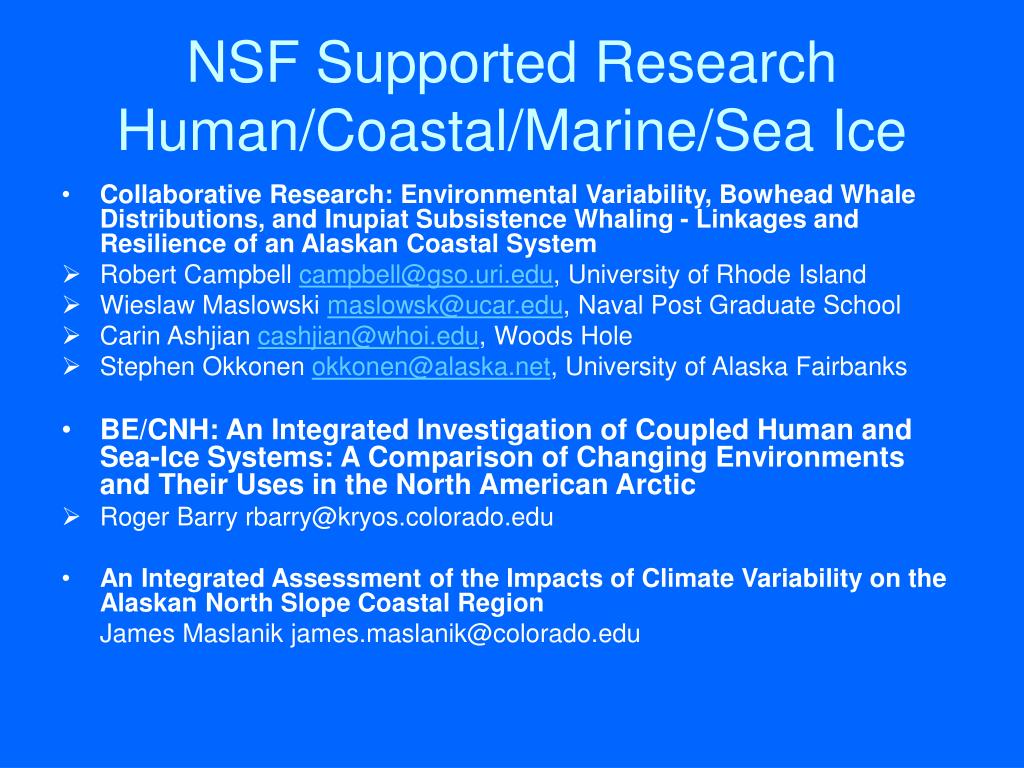 NSF Supported Research Human/Coastal/Marine/Sea Ice

• Collaborative Research: Environmental Variability, Bowhead Whale Distributions, and Inupiat Subsistence Whaling - Linkages and Resilience of an Alaskan Coastal System
➢ Robert Campbell campbell@gso.uri.edu, University of Rhode Island
➢ Wieslaw Maslowski maslowsk@ucar.edu, Naval Post Graduate School
➢ Carin Ashjian cashjian@whoi.edu, Woods Hole
➢ Stephen Okkonen okkonen@alaska.net, University of Alaska Fairbanks

• BE/CNH: An Integrated Investigation of Coupled Human and Sea-Ice Systems: A Comparison of Changing Environments and Their Uses in the North American Arctic
➢ Roger Barry rbarry@kryos.colorado.edu

• An Integrated Assessment of the Impacts of Climate Variability on the Alaskan North Slope Coastal Region
James Maslanik james.maslanik@colorado.edu